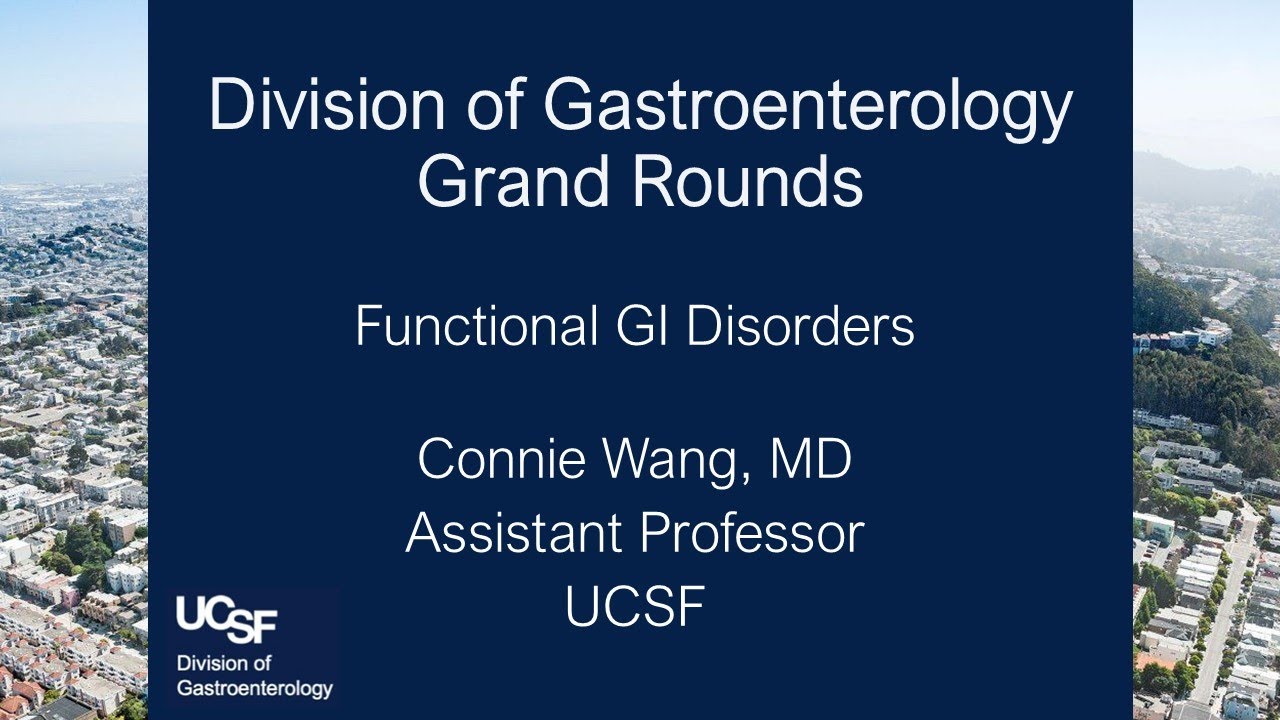 Division of Gastroenterology Grand Rounds

Functional GI Disorders

Connie Wang, MD
Assistant Professor
UCSF

UCSF
Division of Gastroenterology